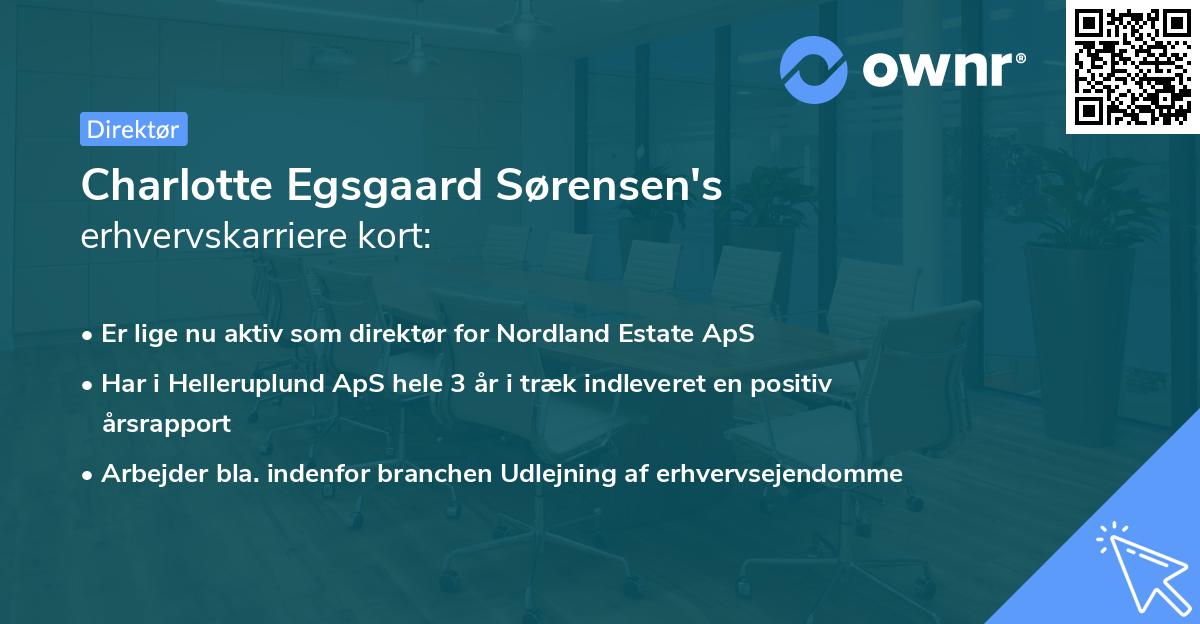 ownr®

Direktør

Charlotte Egsgaard Sørensen's
erhvervskarriere kort:

• Er lige nu aktiv som direktør for Nordland Estate ApS
• Har i Helleruplund ApS hele 3 år i træk indleveret en positiv årsrapport
• Arbejder bla. indenfor branchen Udlejning af erhvervsejendomme